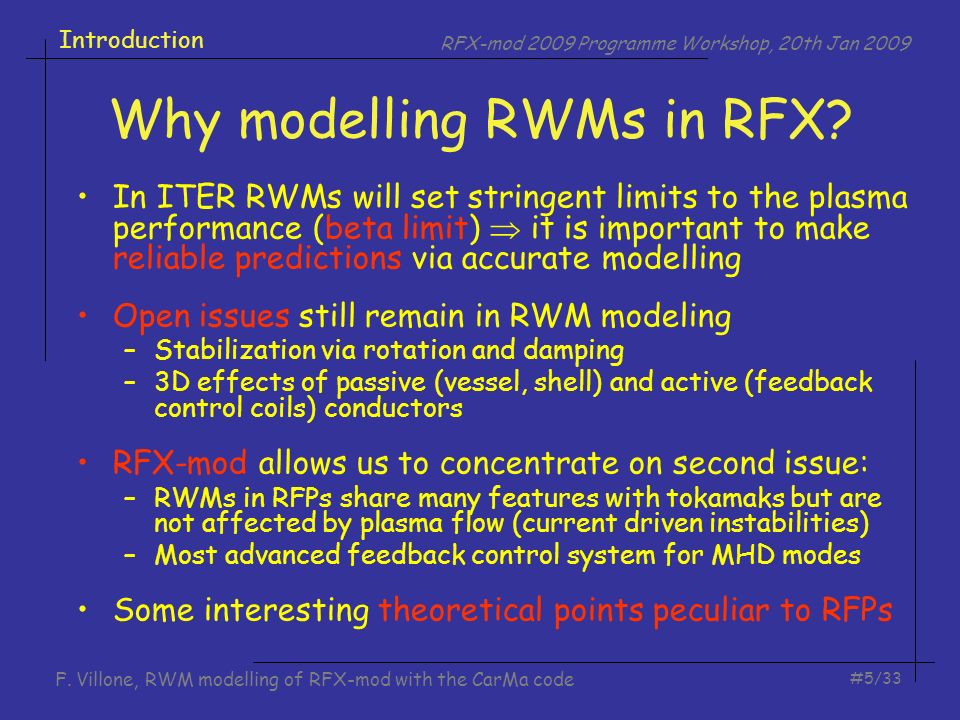 Introduction

RFX-mod 2009 Programme Workshop, 20th Jan 2009

Why modelling RWMs in RFX?

• In ITER RWMs will set stringent limits to the plasma performance (beta limit) $\Rightarrow$ it is important to make reliable predictions via accurate modelling

• Open issues still remain in RWM modeling
– Stabilization via rotation and damping
– 3D effects of passive (vessel, shell) and active (feedback control coils) conductors

• RFX-mod allows us to concentrate on second issue:
– RWMs in RFPs share many features with tokamaks but are not affected by plasma flow (current driven instabilities)
– Most advanced feedback control system for MHD modes

• Some interesting theoretical points peculiar to RFPs

F. Villone, RWM modelling of RFX-mod with the CarMa code

#5/33